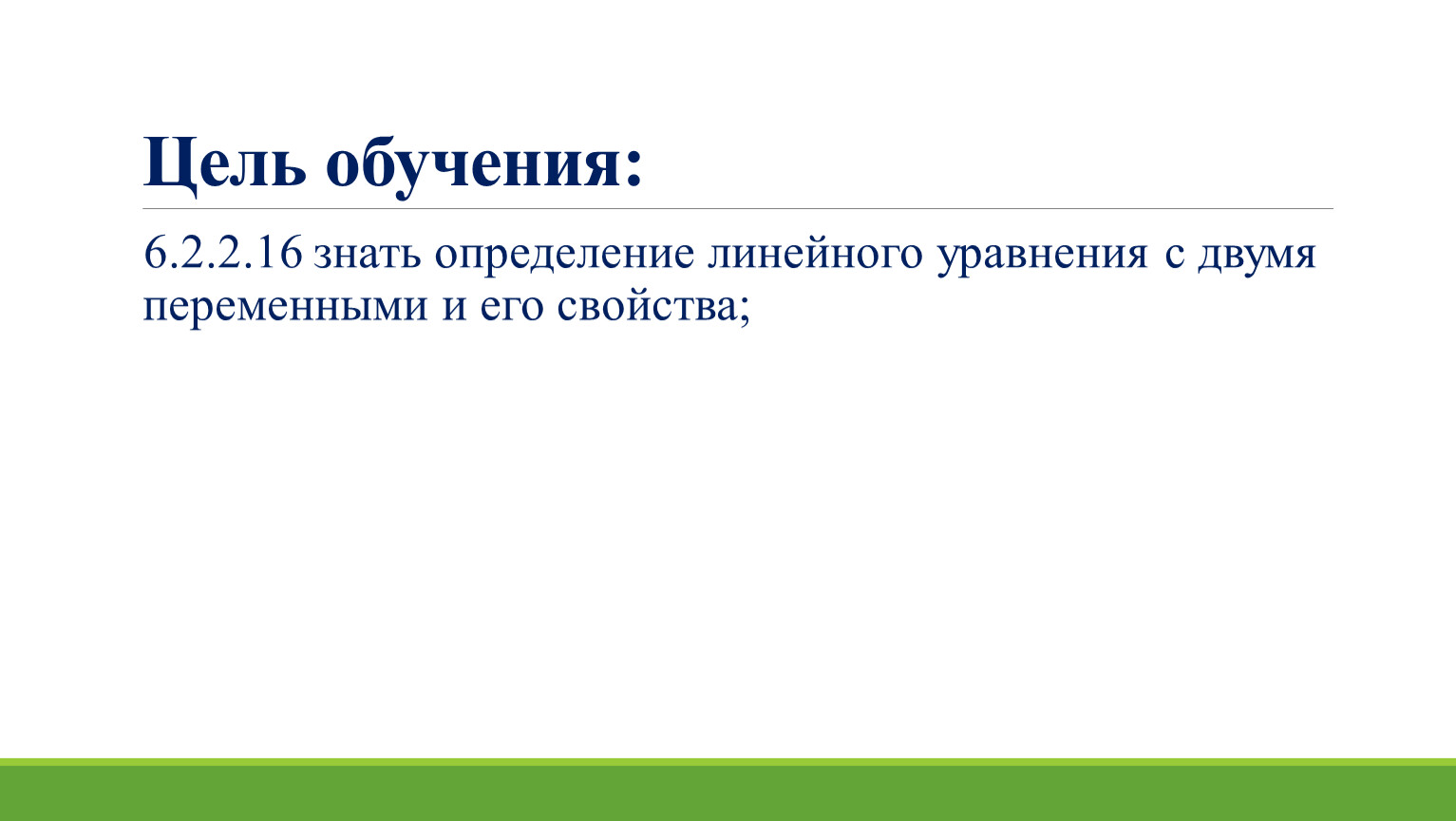 Цель обучения:

6.2.2.16 знать определение линейного уравнения с двумя переменными и его свойства;